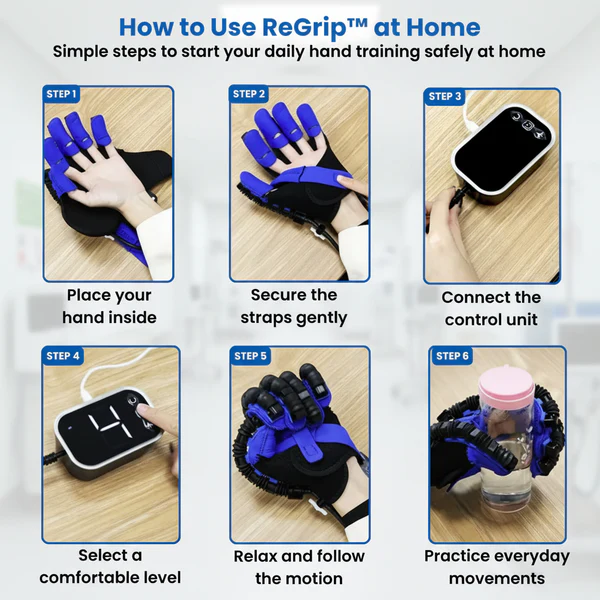 How to Use ReGrip™ at Home
Simple steps to start your daily hand training safely at home

STEP 1
Place your hand inside

STEP 2
Secure the straps gently

STEP 3
Connect the control unit

STEP 4
4
Select a comfortable level

STEP 5
Relax and follow the motion

STEP 6
Practice everyday movements